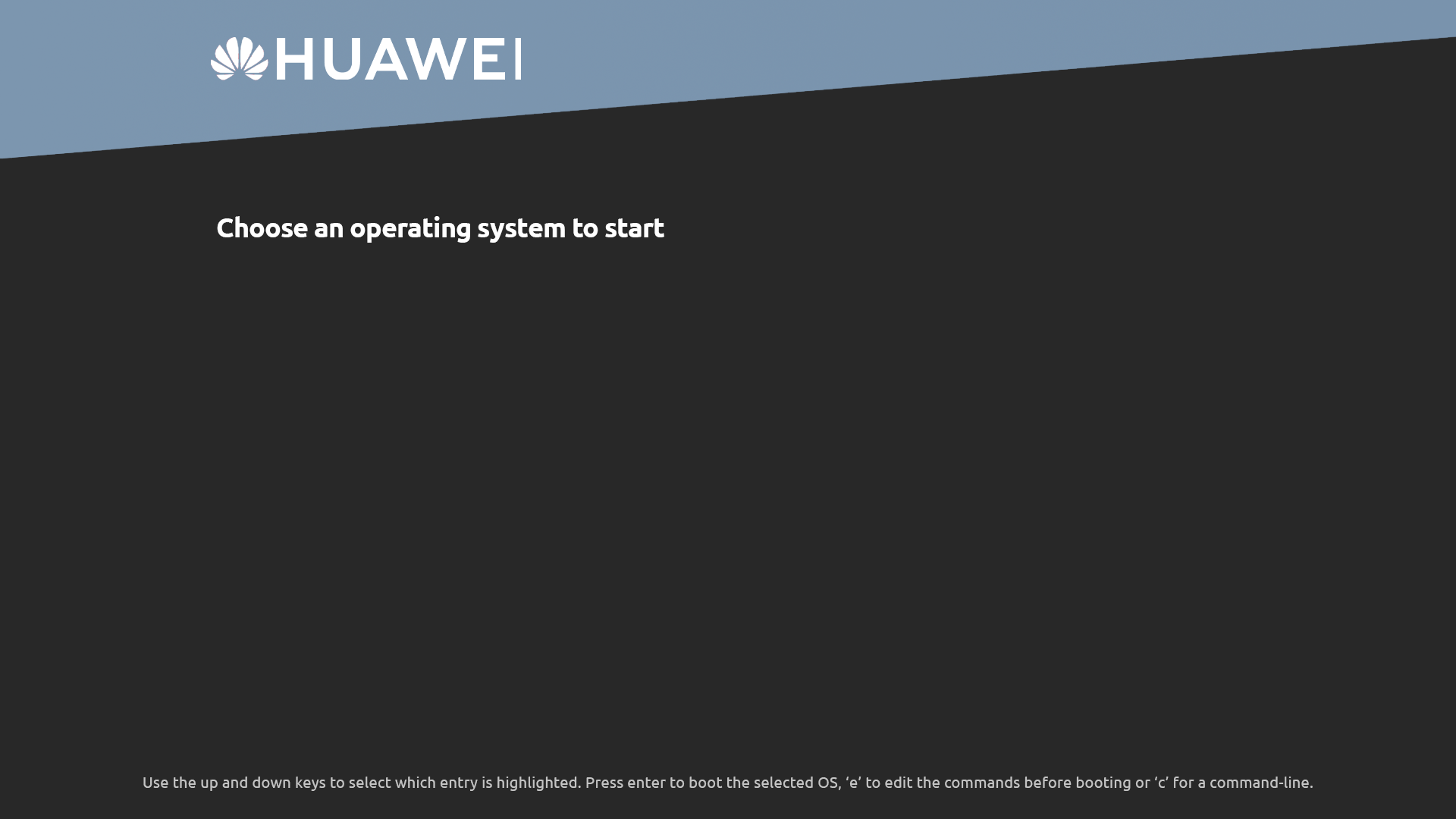 HUAWEI

Choose an operating system to start

Use the up and down keys to select which entry is highlighted. Press enter to boot the selected OS, ‘e’ to edit the commands before booting or ‘c’ for a command-line.